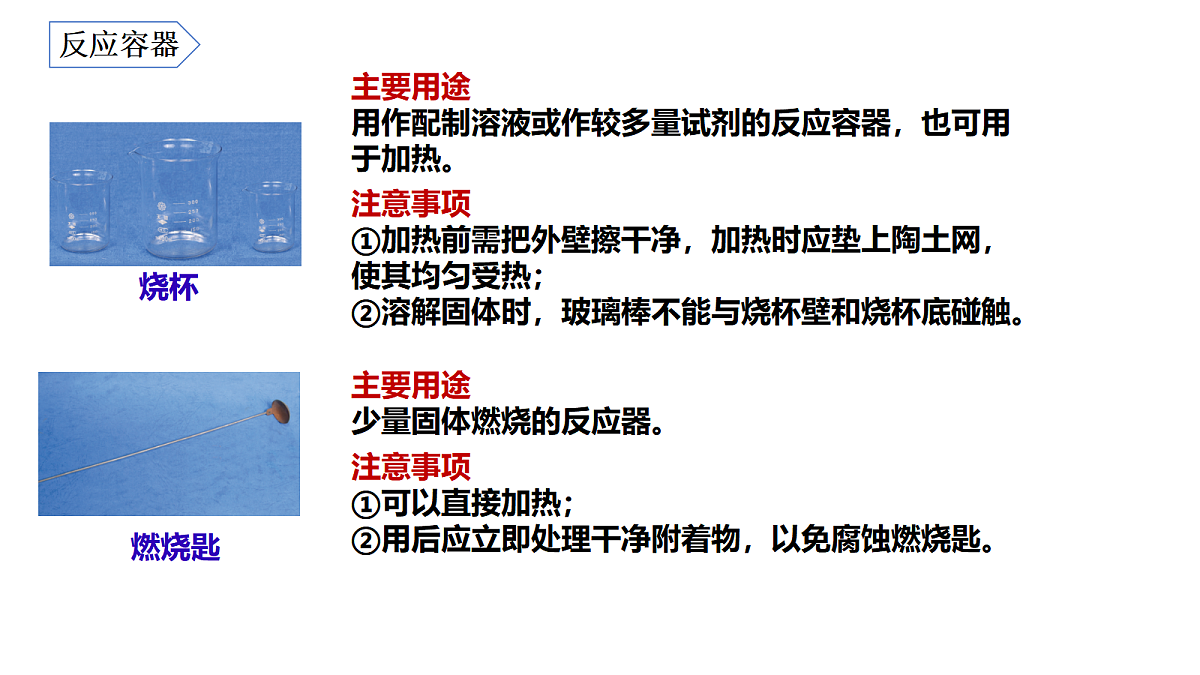 反应容器

烧杯

主要用途
用作配制溶液或作较多量试剂的反应容器，也可用于加热。

注意事项
①加热前需把外壁擦干净，加热时应垫上陶土网，使其均匀受热；
②溶解固体时，玻璃棒不能与烧杯壁和烧杯底碰触。

燃烧匙

主要用途
少量固体燃烧的反应器。

注意事项
①可以直接加热；
②用后应立即处理干净附着物，以免腐蚀燃烧匙。